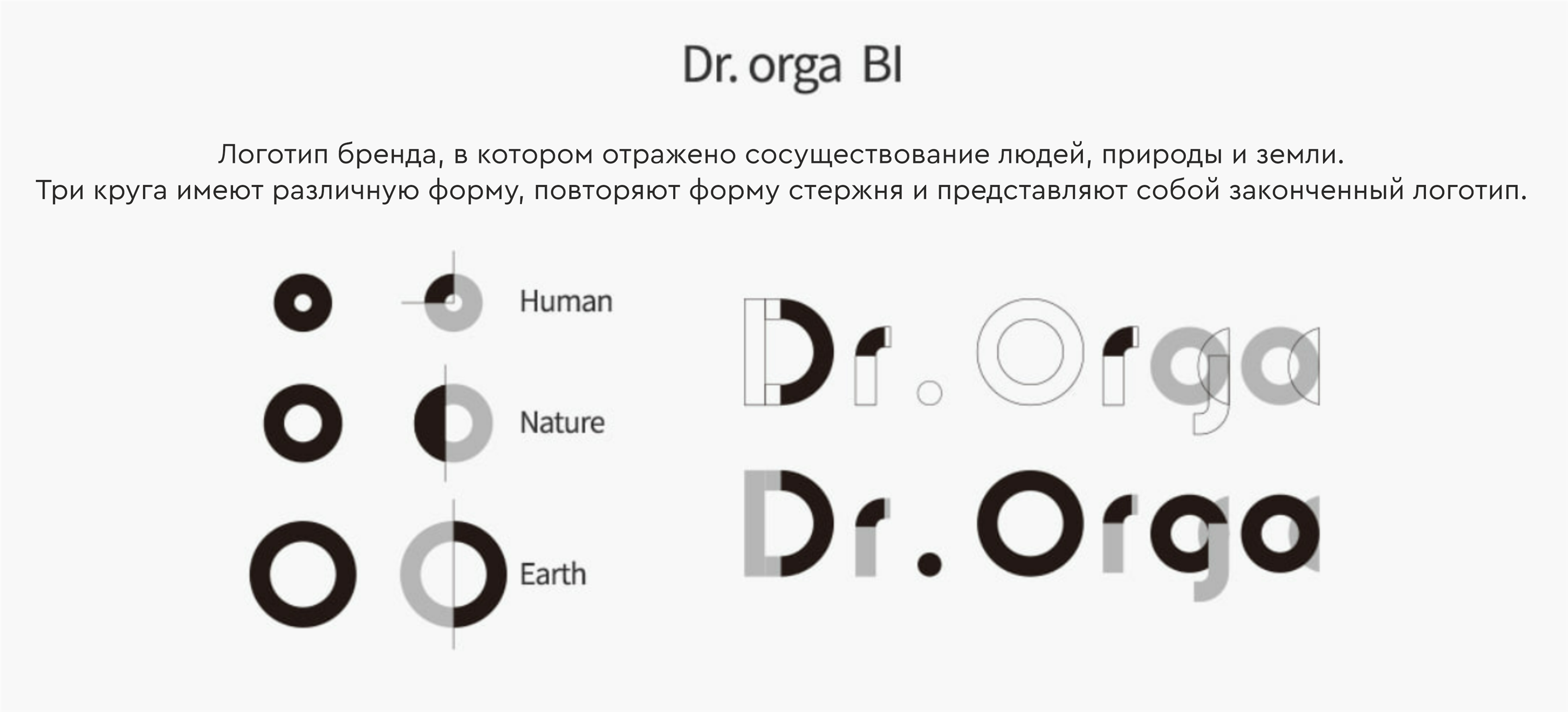 Dr. orga BI

Логотип бренда, в котором отражено сосуществование людей, природы и земли.
Три круга имеют различную форму, повторяют форму стержня и представляют собой законченный логотип.

Human

Nature

Earth

Dr. Orga

Dr. Orga